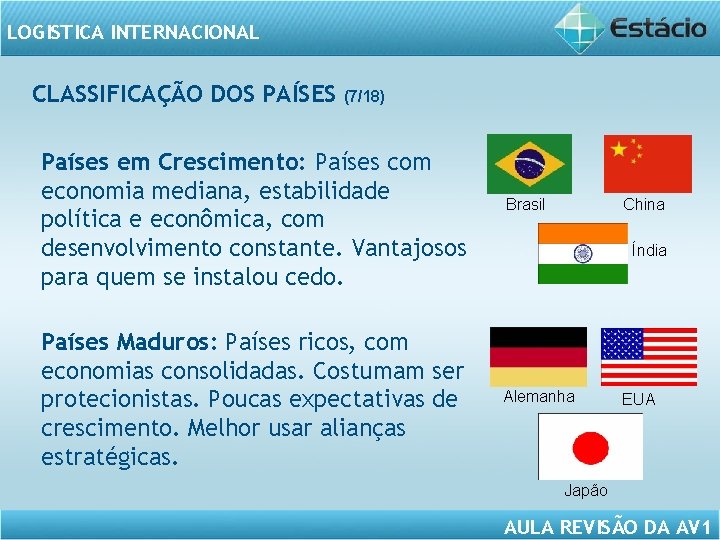 LOGISTICA INTERNACIONAL

Estácio

CLASSIFICAÇÃO DOS PAÍSES (7/18)

Países em Crescimento: Países com economia mediana, estabilidade política e econômica, com desenvolvimento constante. Vantajosos para quem se instalou cedo.

Brasil

China

Índia

Países Maduros: Países ricos, com economias consolidadas. Costumam ser protecionistas. Poucas expectativas de crescimento. Melhor usar alianças estratégicas.

Alemanha

EUA

Japão

AULA REVISÃO DA AV1